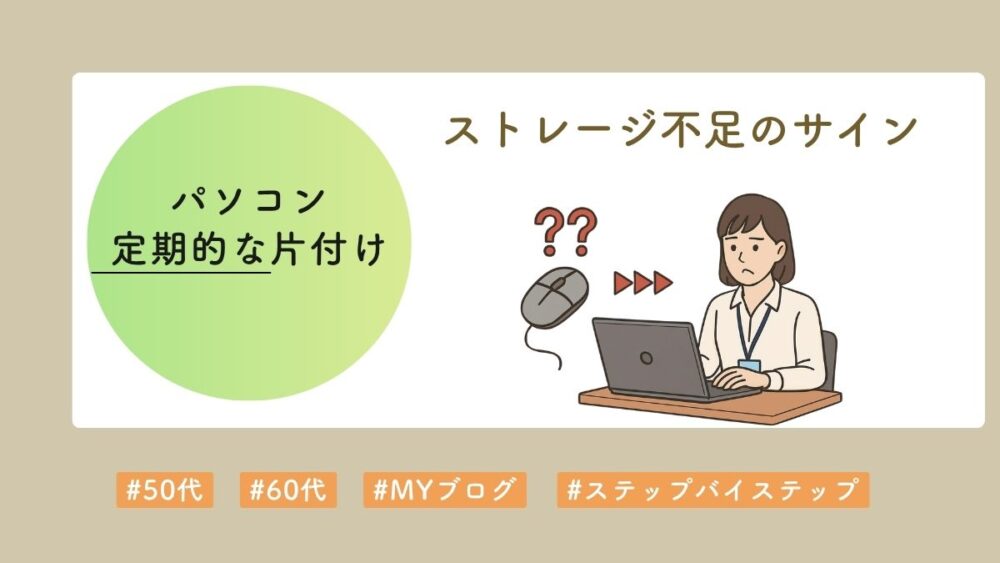 パソコン
定期的な片付け

ストレージ不足のサイン

??

#50代 #60代 #MYブログ #ステップバイステップ